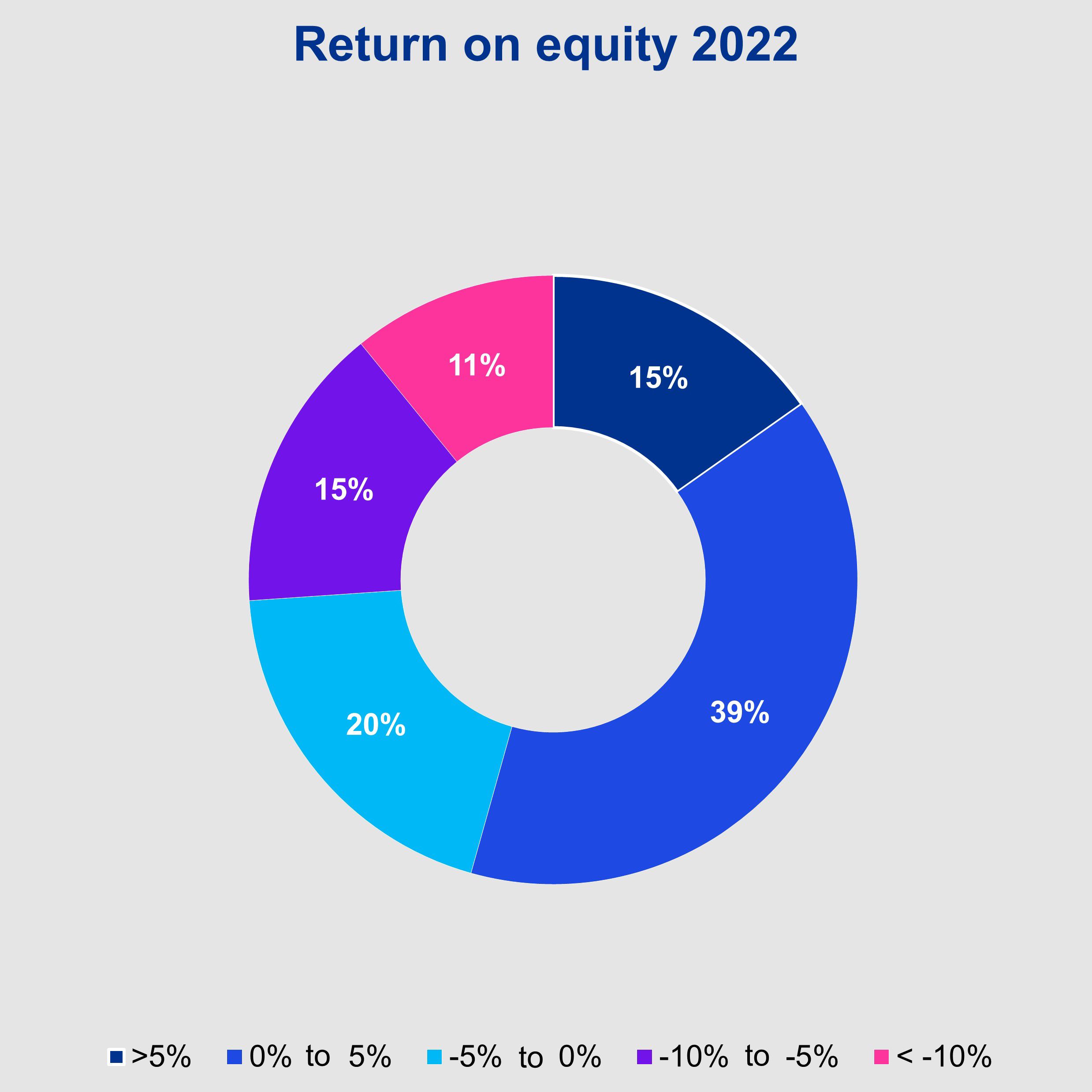 Return on equity 2022

15%

39%

20%

15%

11%

>5% 0% to 5% -5% to 0% -10% to -5% < -10%